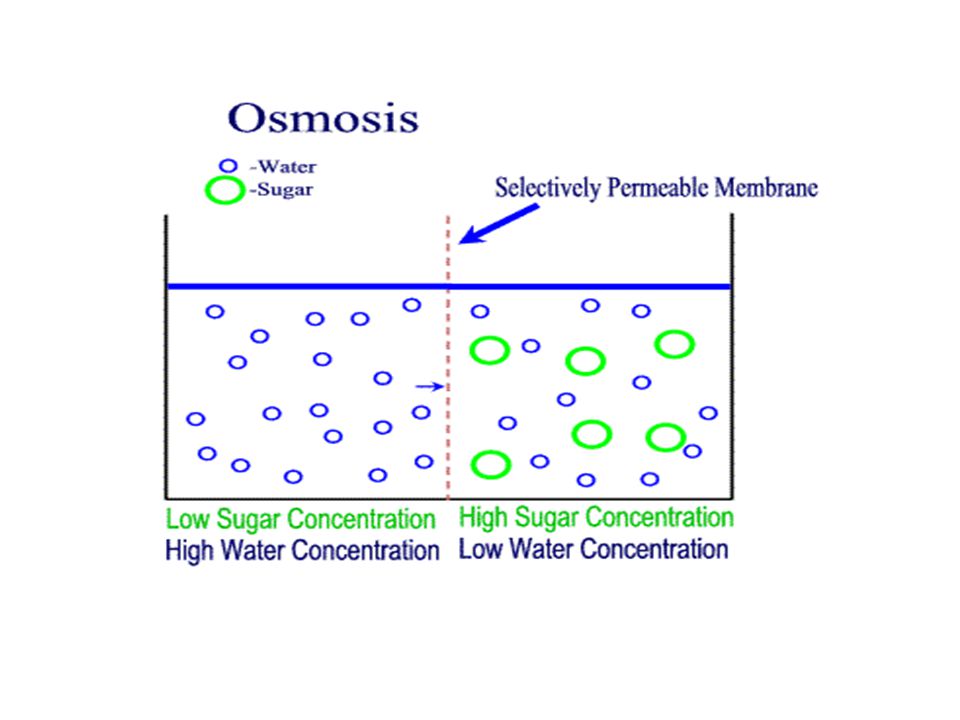 Osmosis

-Water
-Sugar

Selectively Permeable Membrane

Low Sugar Concentration
High Water Concentration

High Sugar Concentration
Low Water Concentration